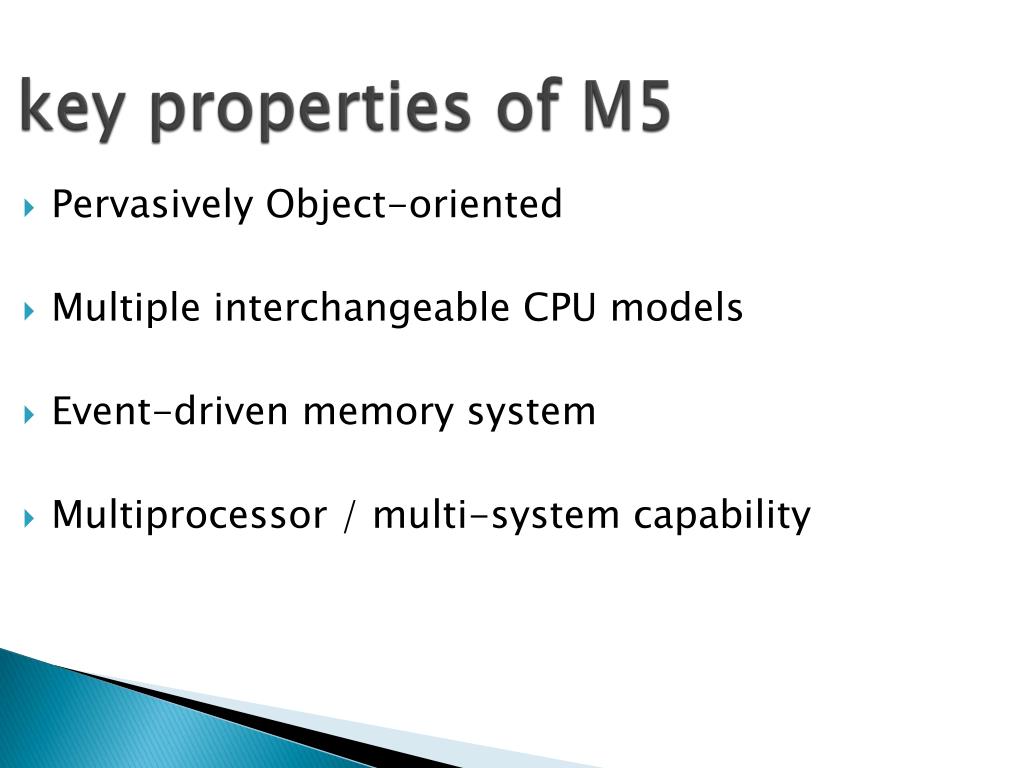 key properties of M5

Pervasively Object-oriented

Multiple interchangeable CPU models

Event-driven memory system

Multiprocessor / multi-system capability